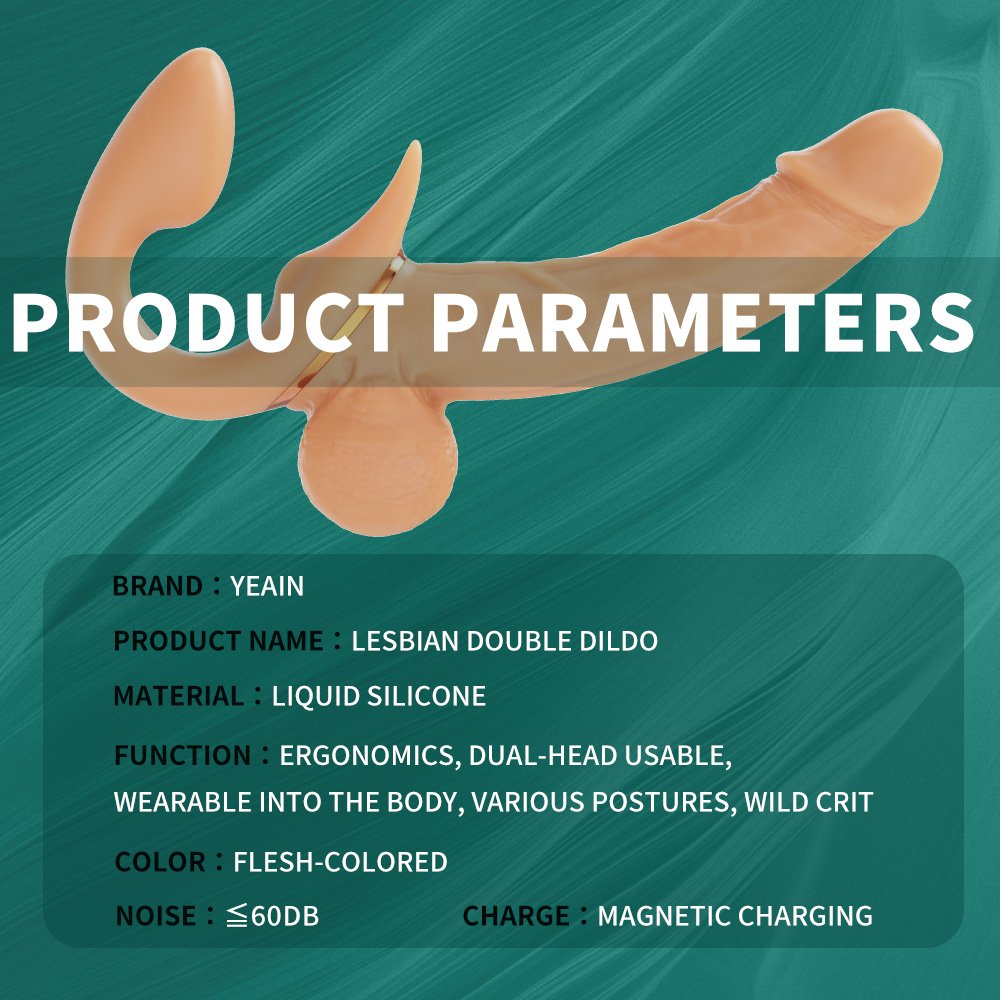 PRODUCT PARAMETERS

BRAND：YEAIN

PRODUCT NAME：LESBIAN DOUBLE DILDO

MATERIAL：LIQUID SILICONE

FUNCTION：ERGONOMICS, DUAL-HEAD USABLE, WEARABLE INTO THE BODY, VARIOUS POSTURES, WILD CRIT

COLOR：FLESH-COLORED

NOISE：≦60DB

CHARGE：MAGNETIC CHARGING